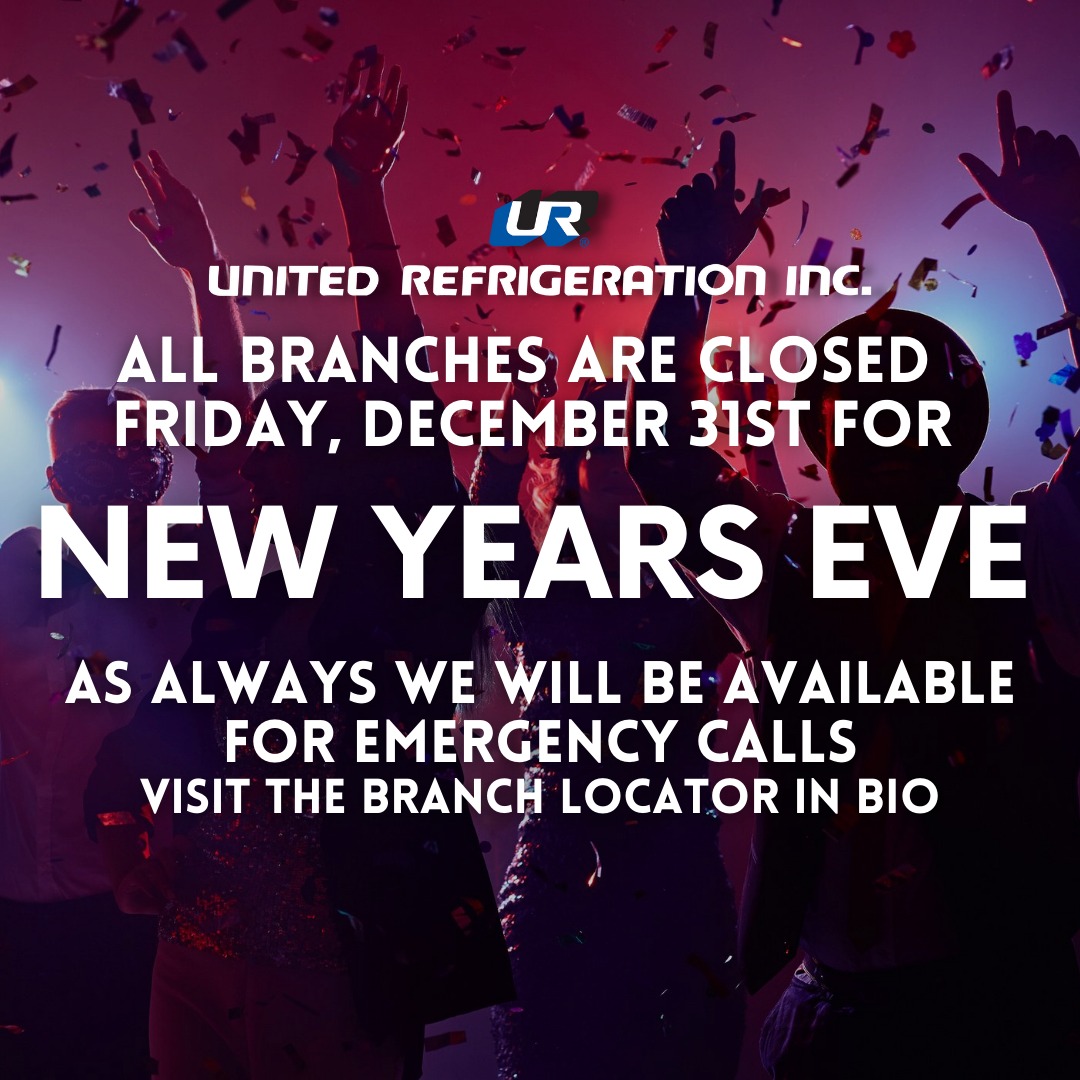 UR
UNITED REFRIGERATION INC.

ALL BRANCHES ARE CLOSED FRIDAY, DECEMBER 31ST FOR

NEW YEARS EVE

AS ALWAYS WE WILL BE AVAILABLE FOR EMERGENCY CALLS
VISIT THE BRANCH LOCATOR IN BIO